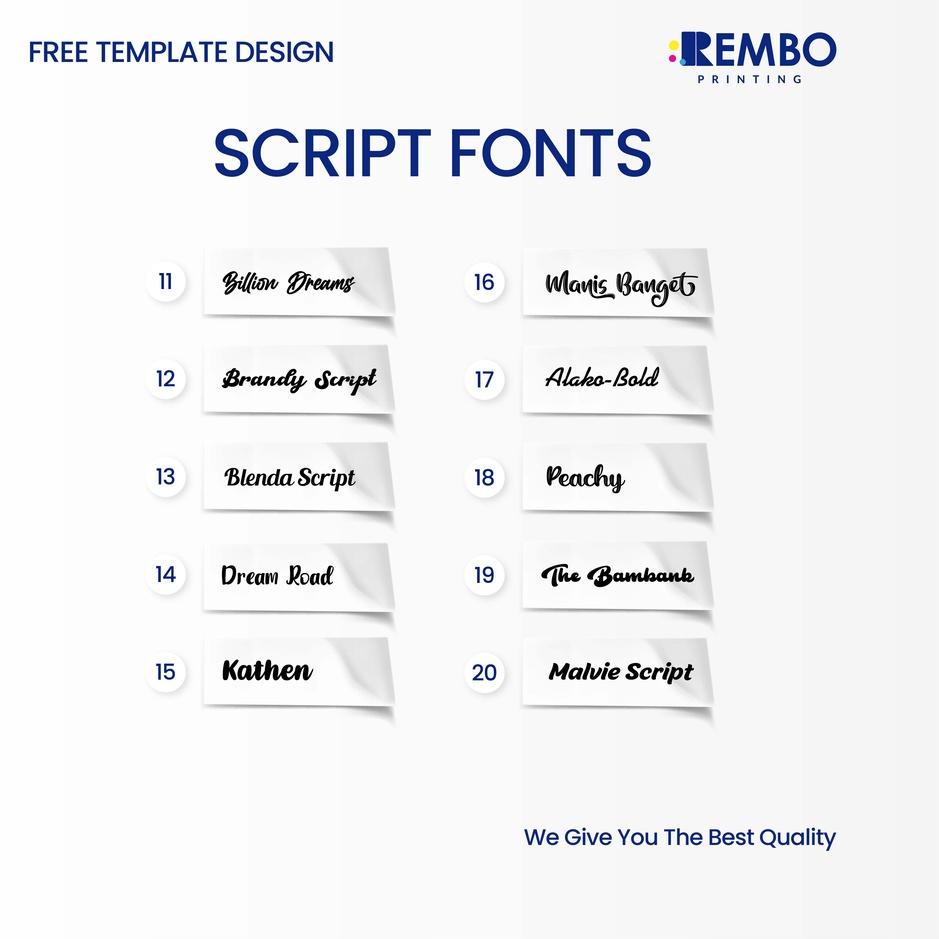 FREE TEMPLATE DESIGN

REMBO
PRINTING

SCRIPT FONTS

11 Billion Dreams

12 Brandy Script

13 Blenda Script

14 Dream Road

15 Kathen

16 Manis Banget

17 Alako-Bold

18 Peachy

19 The Bambank

20 Malvie Script

We Give You The Best Quality